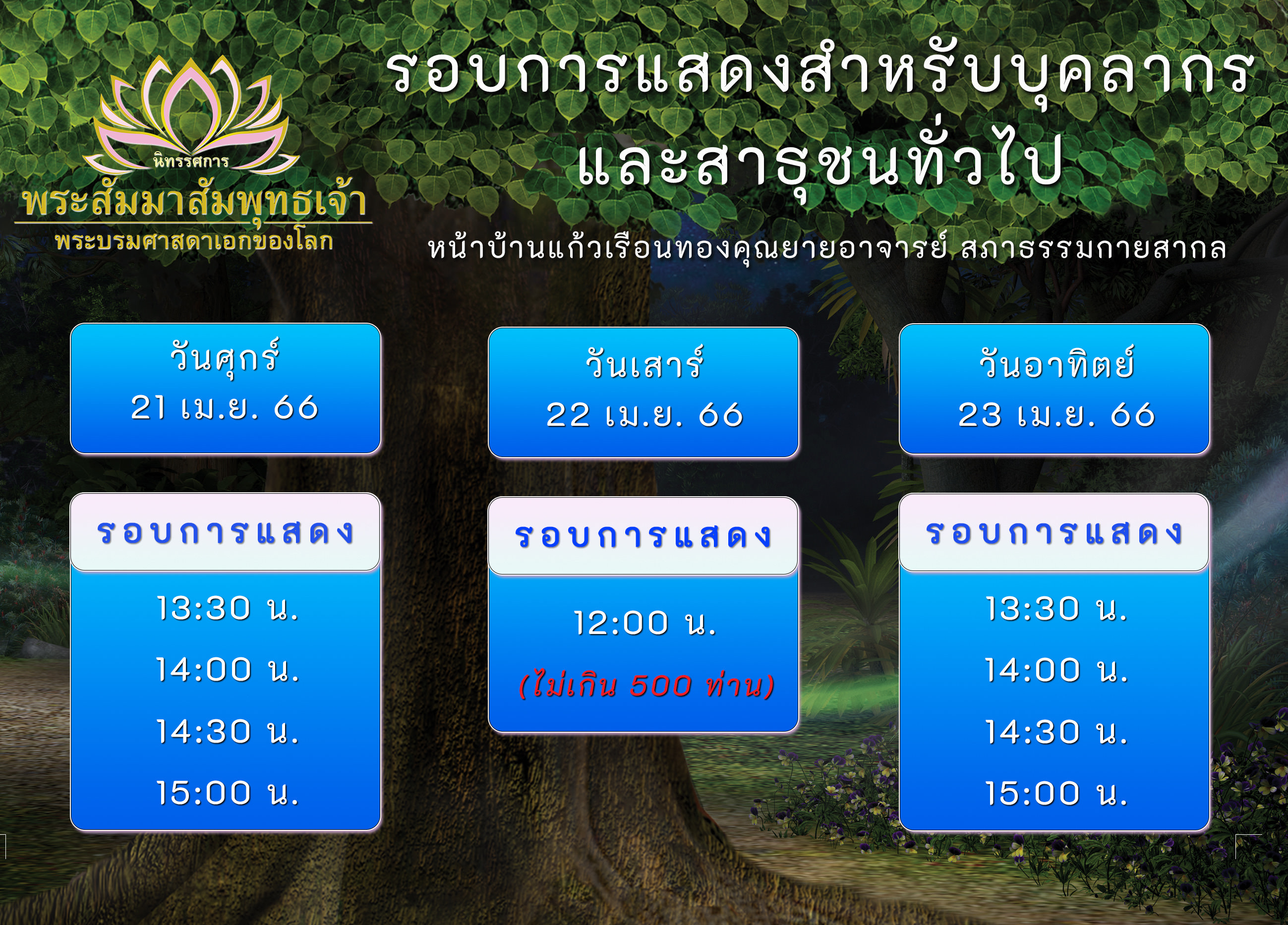 นิทรรศการ
พระสัมมาสัมพุทธเจ้า
พระบรมศาสดาเอกของโลก

รอบการแสดงสำหรับบุคลากร และสาธุชนทั่วไป

หน้าบ้านแก้วเรือนทองคุณยายอาจารย์ สภาธรรมกายสากล

วันศุกร์
21 เม.ย. 66

รอบการแสดง
13:30 น.
14:00 น.
14:30 น.
15:00 น.

วันเสาร์
22 เม.ย. 66

รอบการแสดง
12:00 น.
(ไม่เกิน 500 ท่าน)

วันอาทิตย์
23 เม.ย. 66

รอบการแสดง
13:30 น.
14:00 น.
14:30 น.
15:00 น.